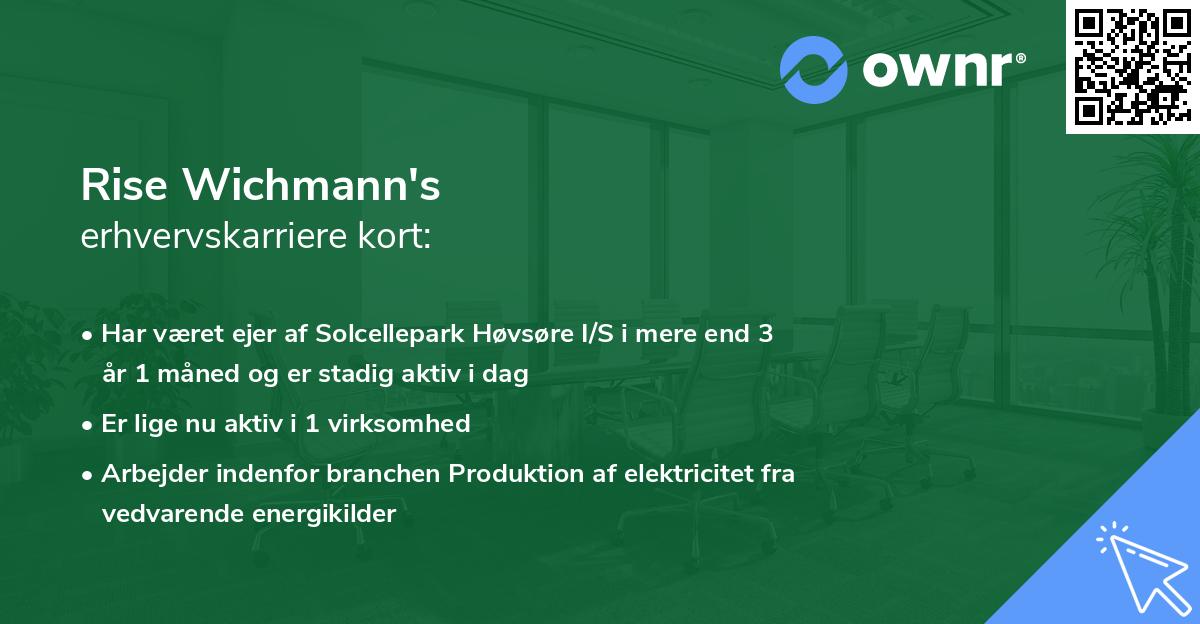 ownr®

Rise Wichmann's
erhvervskarriere kort:

• Har været ejer af Solcellepark Høvsøre I/S i mere end 3 år 1 måned og er stadig aktiv i dag
• Er lige nu aktiv i 1 virksomhed
• Arbejder indenfor branchen Produktion af elektricitet fra vedvarende energikilder